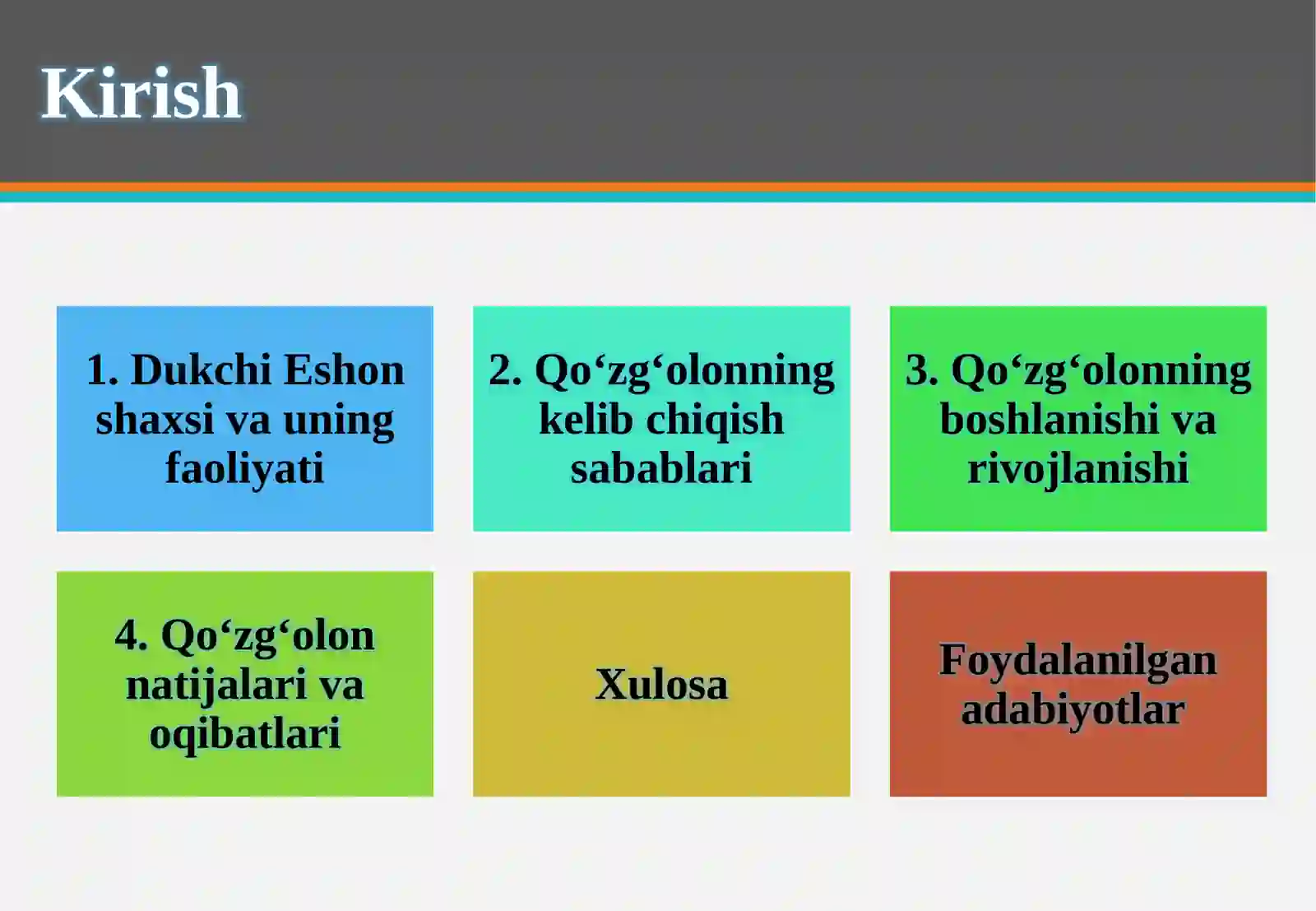 Kirish

1. Dukchi Eshon shaxsi va uning faoliyati

2. Qo‘zg‘olonning kelib chiqish sabablari

3. Qo‘zg‘olonning boshlanishi va rivojlanishi

4. Qo‘zg‘olon natijalari va oqibatlari

Xulosa

Foydalanilgan adabiyotlar